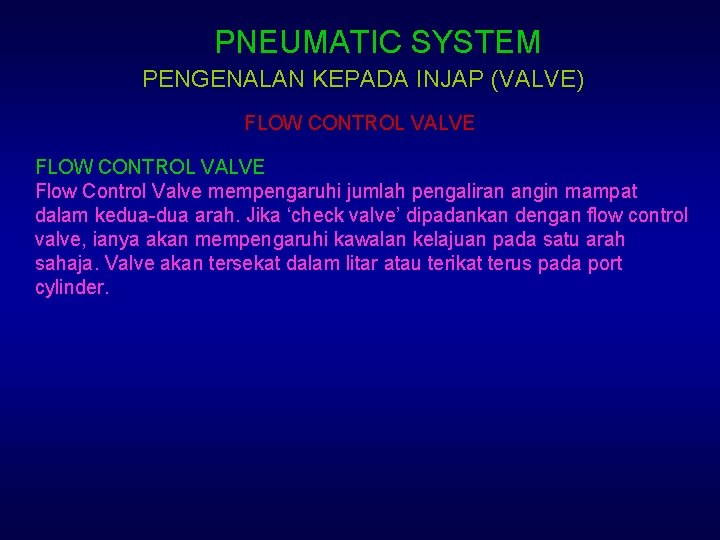 PNEUMATIC SYSTEM
PENGENALAN KEPADA INJAP (VALVE)

FLOW CONTROL VALVE

FLOW CONTROL VALVE
Flow Control Valve mempengaruhi jumlah pengaliran angin mampat dalam kedua-dua arah. Jika ‘check valve’ dipadankan dengan flow control valve, ianya akan mempengaruhi kawalan kelajuan pada satu arah sahaja. Valve akan tersekat dalam litar atau terikat terus pada port cylinder.